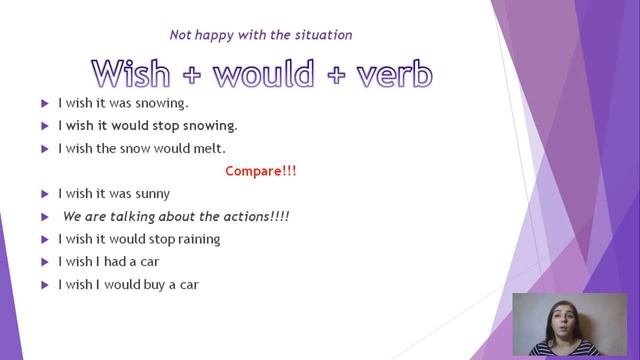 Not happy with the situation

Wish + would + verb

I wish it was snowing.

I wish it would stop snowing.

I wish the snow would melt.

Compare!!!

I wish it was sunny

We are talking about the actions!!!!

I wish it would stop raining

I wish I had a car

I wish I would buy a car